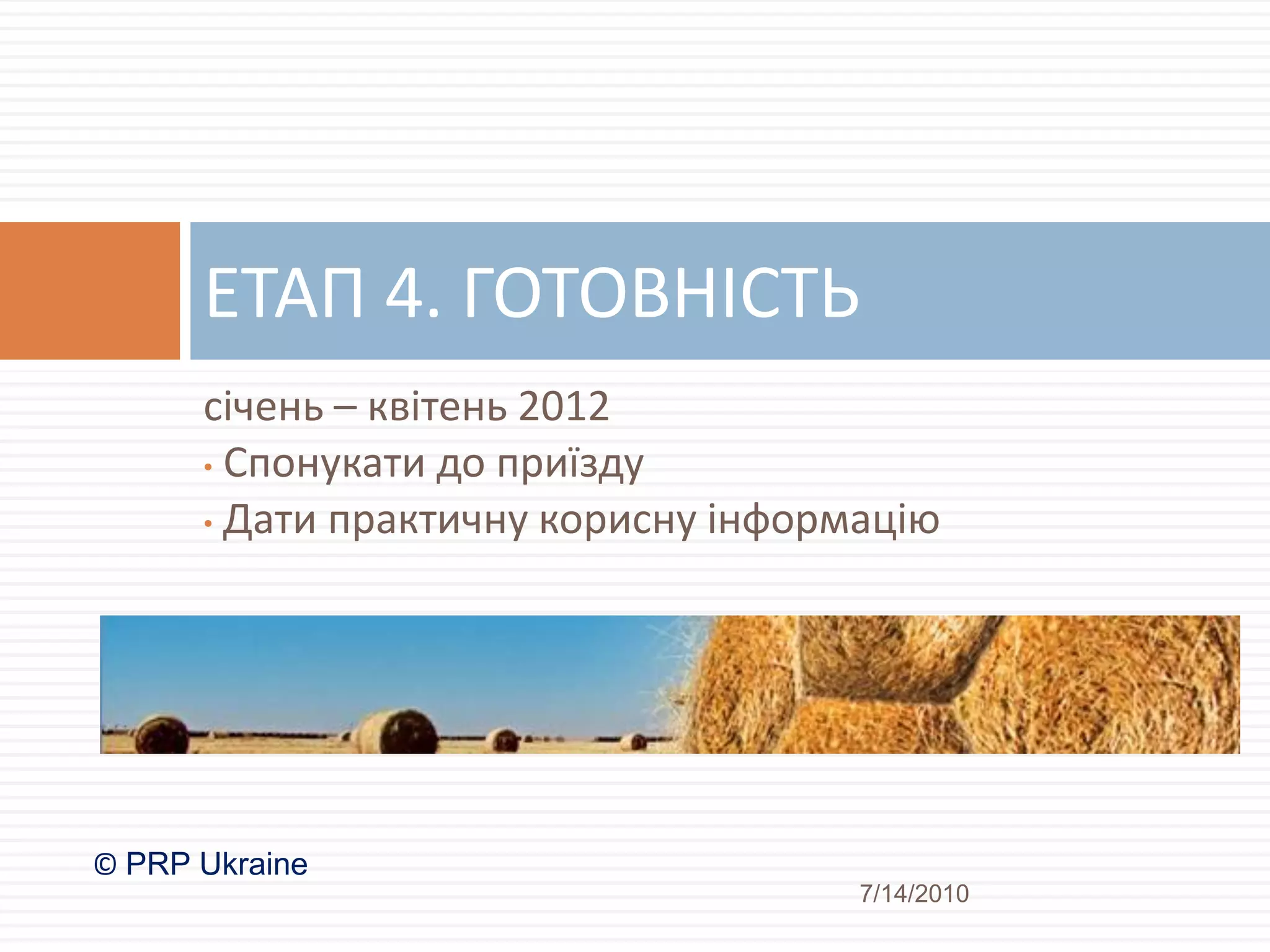 ЕТАП 4. ГОТОВНІСТЬ

січень – квітень 2012

• Спонукати до приїзду
• Дати практичну корисну інформацію

© PRP Ukraine

7/14/2010